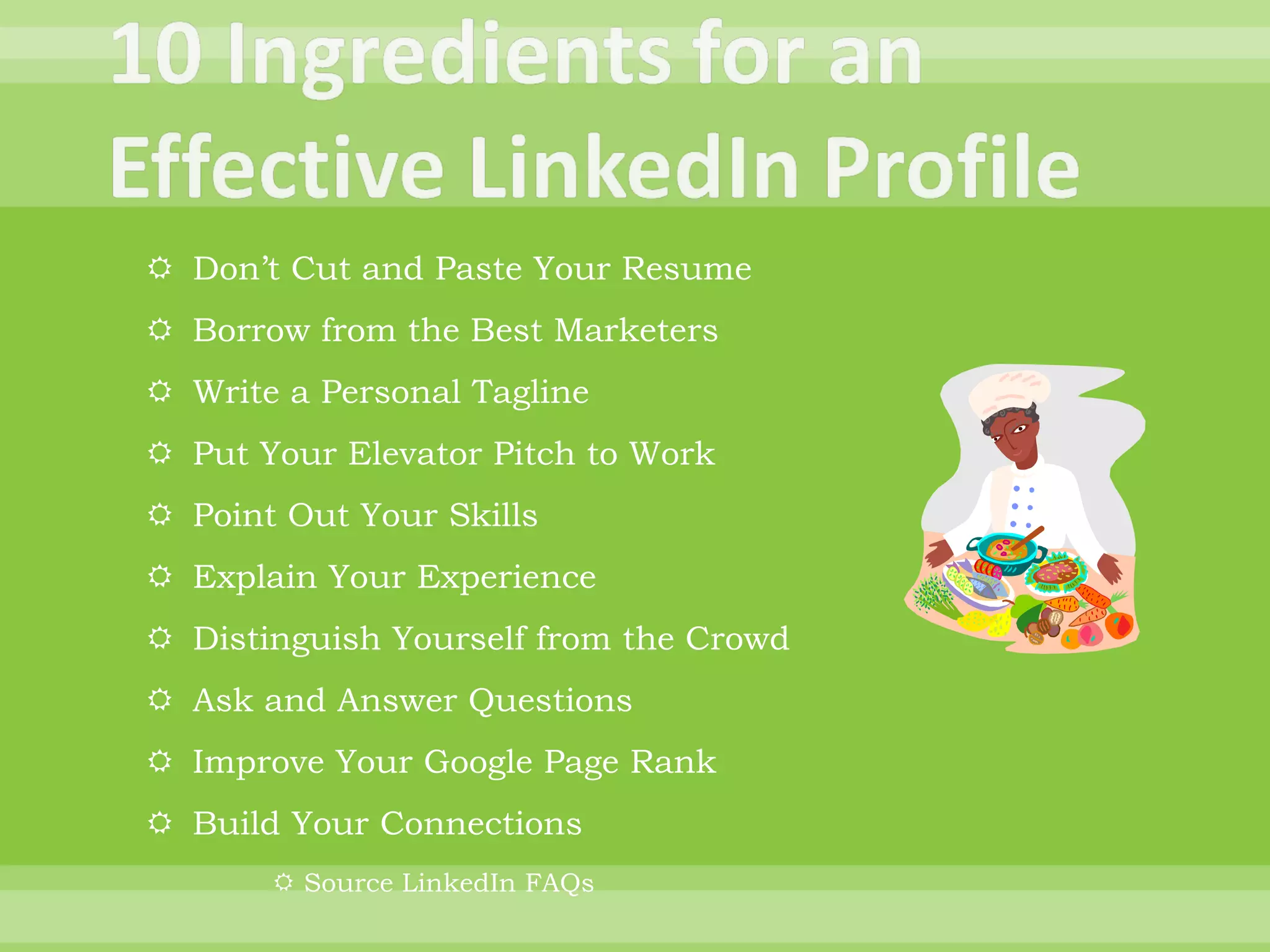 10 Ingredients for an Effective LinkedIn Profile

☼ Don't Cut and Paste Your Resume
☼ Borrow from the Best Marketers
☼ Write a Personal Tagline
☼ Put Your Elevator Pitch to Work
☼ Point Out Your Skills
☼ Explain Your Experience
☼ Distinguish Yourself from the Crowd
☼ Ask and Answer Questions
☼ Improve Your Google Page Rank
☼ Build Your Connections

☼ Source LinkedIn FAQs